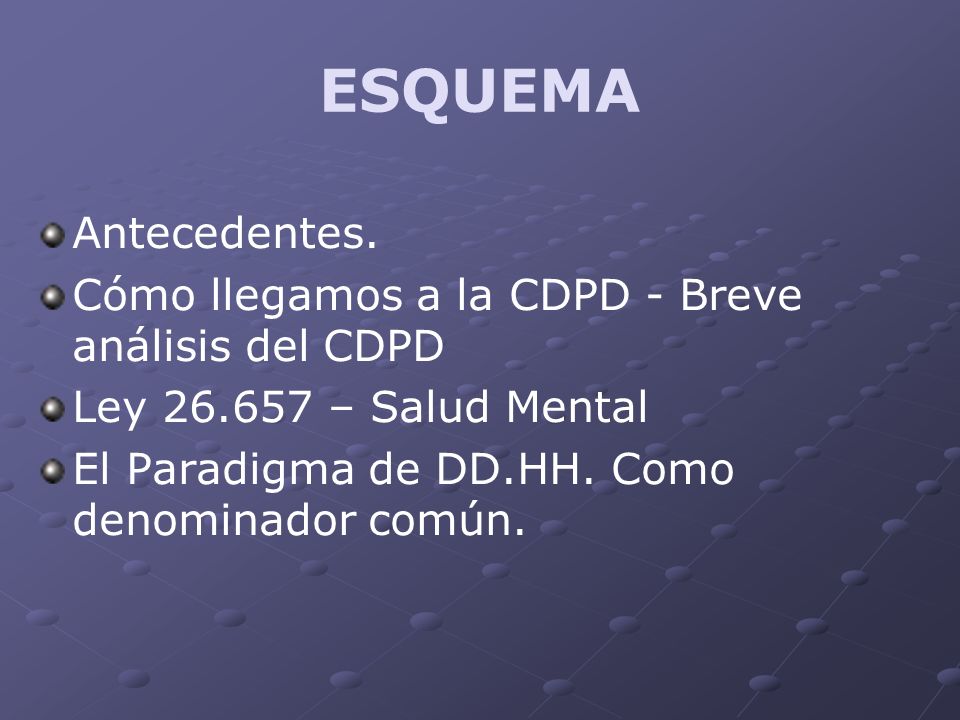 ESQUEMA

Antecedentes.

Cómo llegamos a la CDPD - Breve análisis del CDPD

Ley 26.657 – Salud Mental

El Paradigma de DD.HH. Como denominador común.